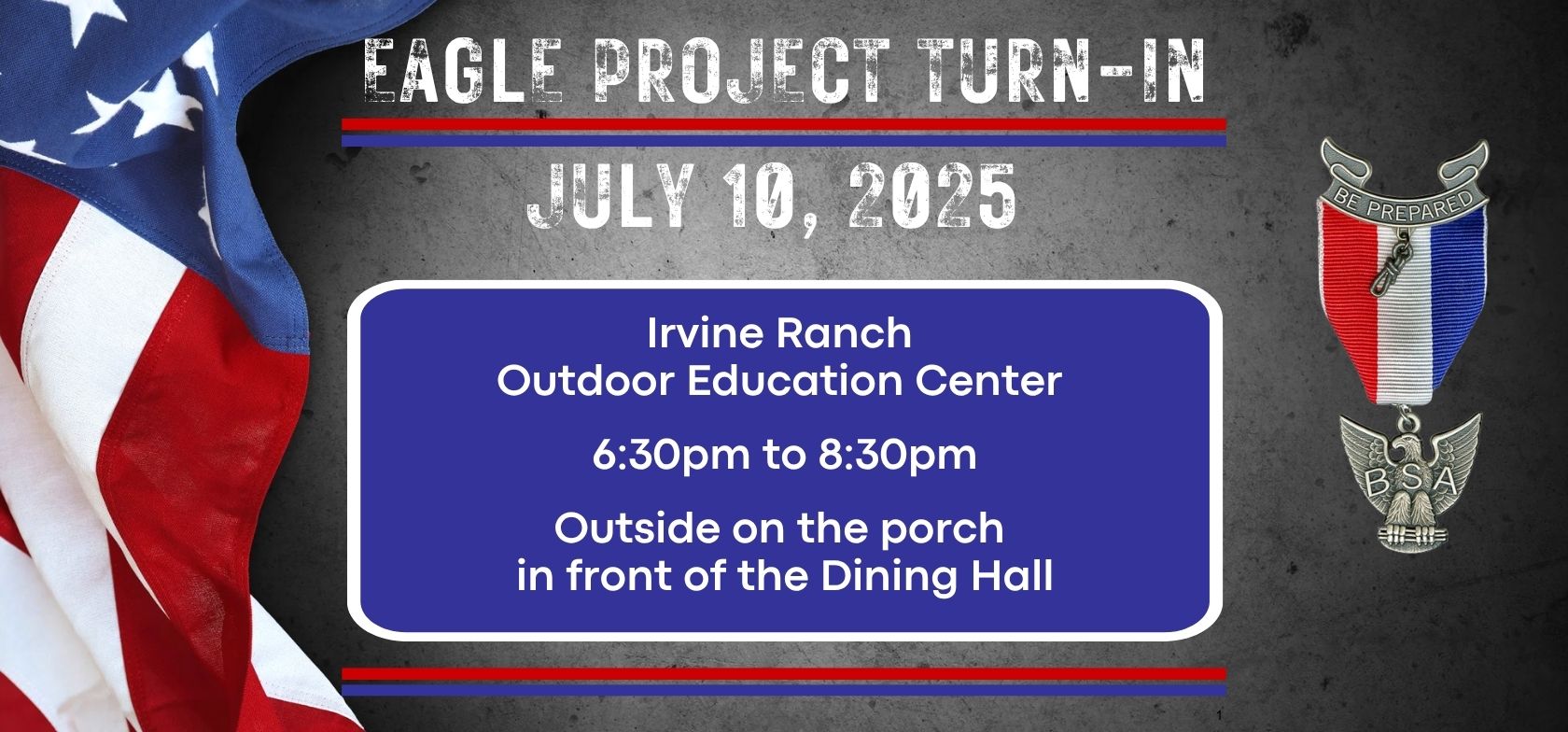 EAGLE PROJECT TURN-IN

JULY 10, 2025

Irvine Ranch
Outdoor Education Center

6:30pm to 8:30pm

Outside on the porch
in front of the Dining Hall

BE PREPARED

BSA